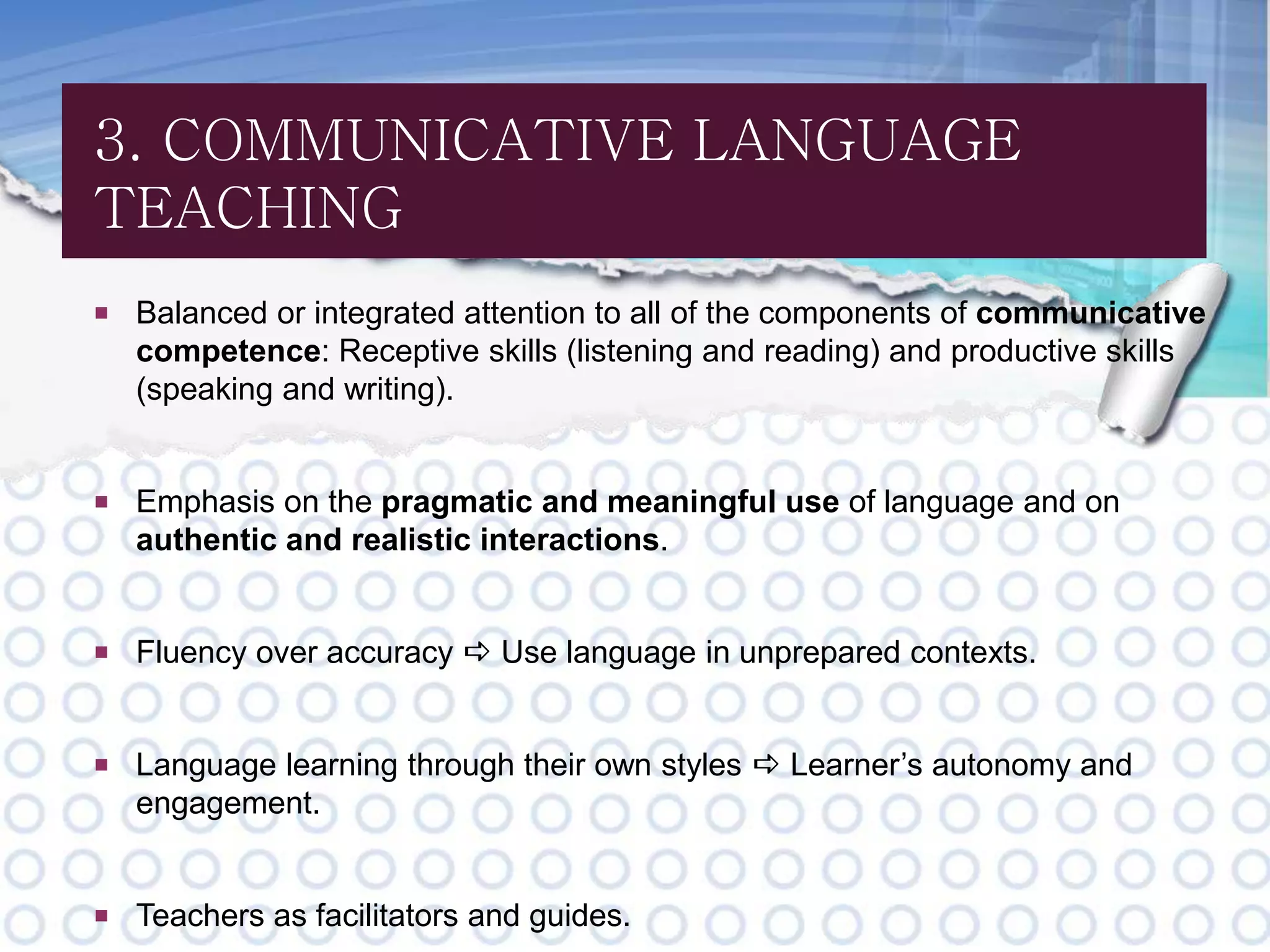 3. COMMUNICATIVE LANGUAGE TEACHING

▪ Balanced or integrated attention to all of the components of communicative competence: Receptive skills (listening and reading) and productive skills (speaking and writing).

▪ Emphasis on the pragmatic and meaningful use of language and on authentic and realistic interactions.

▪ Fluency over accuracy ⇨ Use language in unprepared contexts.

▪ Language learning through their own styles ⇨ Learner's autonomy and engagement.

▪ Teachers as facilitators and guides.